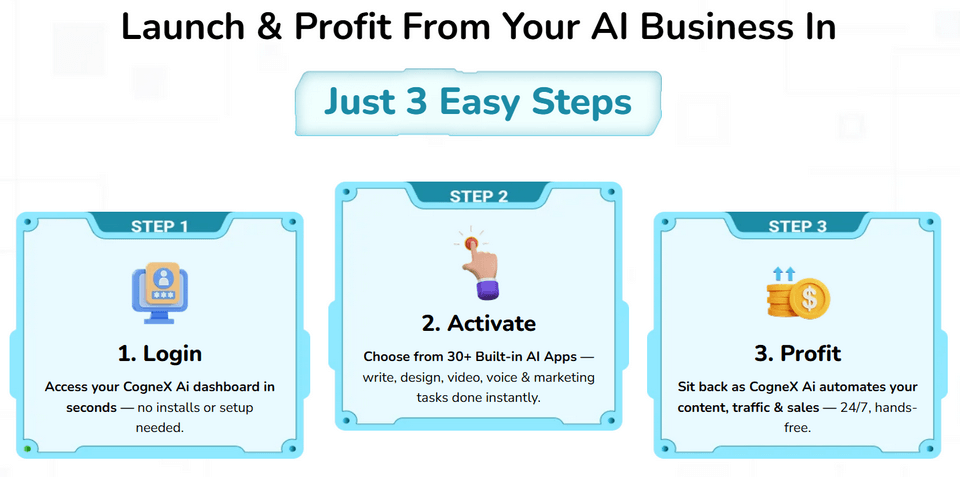 Launch & Profit From Your AI Business In

Just 3 Easy Steps

STEP 1

1. Login

Access your CogneX Ai dashboard in seconds — no installs or setup needed.

STEP 2

2. Activate

Choose from 30+ Built-in AI Apps — write, design, video, voice & marketing tasks done instantly.

STEP 3

3. Profit

Sit back as CogneX Ai automates your content, traffic & sales — 24/7, hands-free.